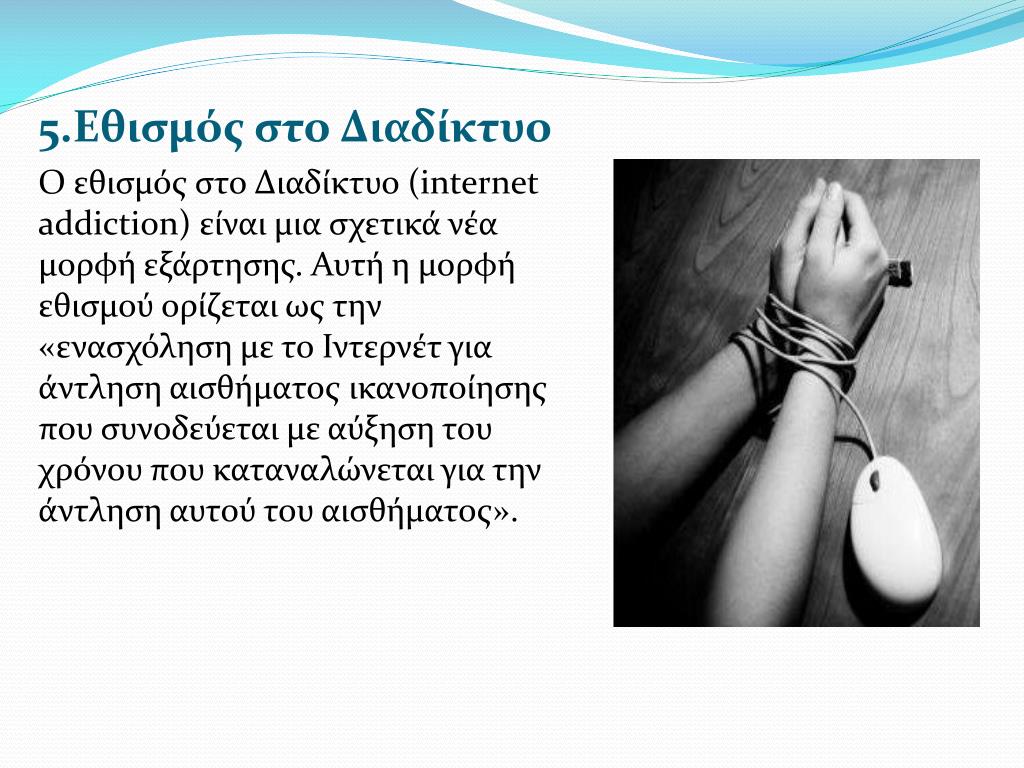 5.Εθισμός στο Διαδίκτυο

Ο εθισμός στο Διαδίκτυο (internet addiction) είναι μια σχετικά νέα μορφή εξάρτησης. Αυτή η μορφή εθισμού ορίζεται ως την «ενασχόληση με το Ιντερνέτ για άντληση αισθήματος ικανοποίησης που συνοδεύεται με αύξηση του χρόνου που καταναλώνεται για την άντληση αυτού του αισθήματος».